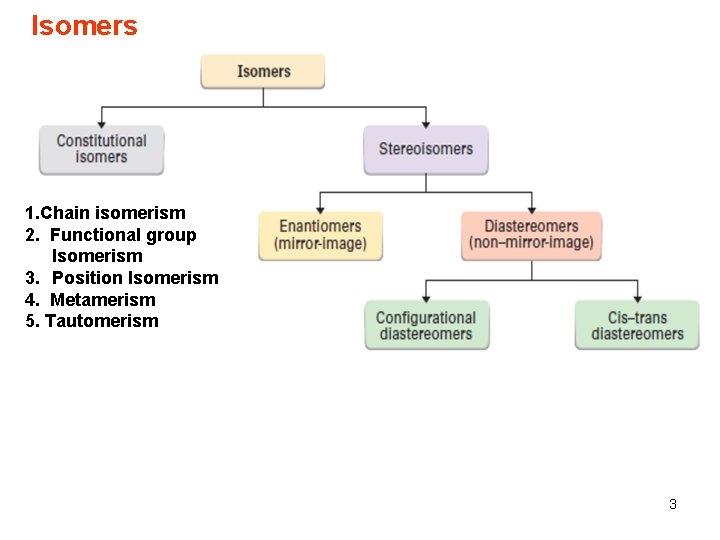 Isomers

Isomers

Constitutional isomers

Stereoisomers

1.Chain isomerism
2. Functional group Isomerism
3. Position Isomerism
4. Metamerism
5. Tautomerism

Enantiomers (mirror-image)

Diastereomers (non–mirror-image)

Configurational diastereomers

Cis–trans diastereomers

3